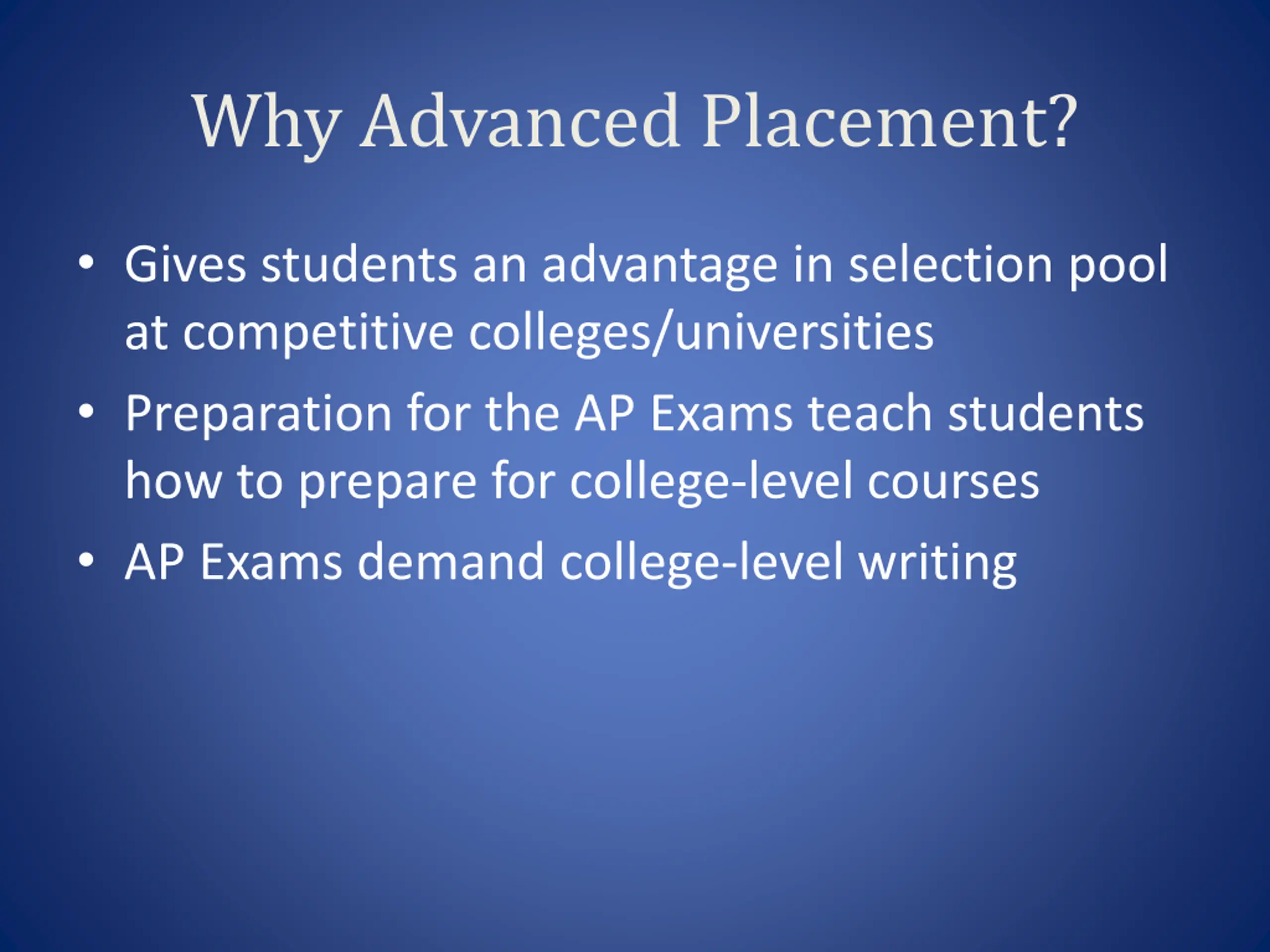 Why Advanced Placement?

• Gives students an advantage in selection pool at competitive colleges/universities
• Preparation for the AP Exams teach students how to prepare for college-level courses
• AP Exams demand college-level writing